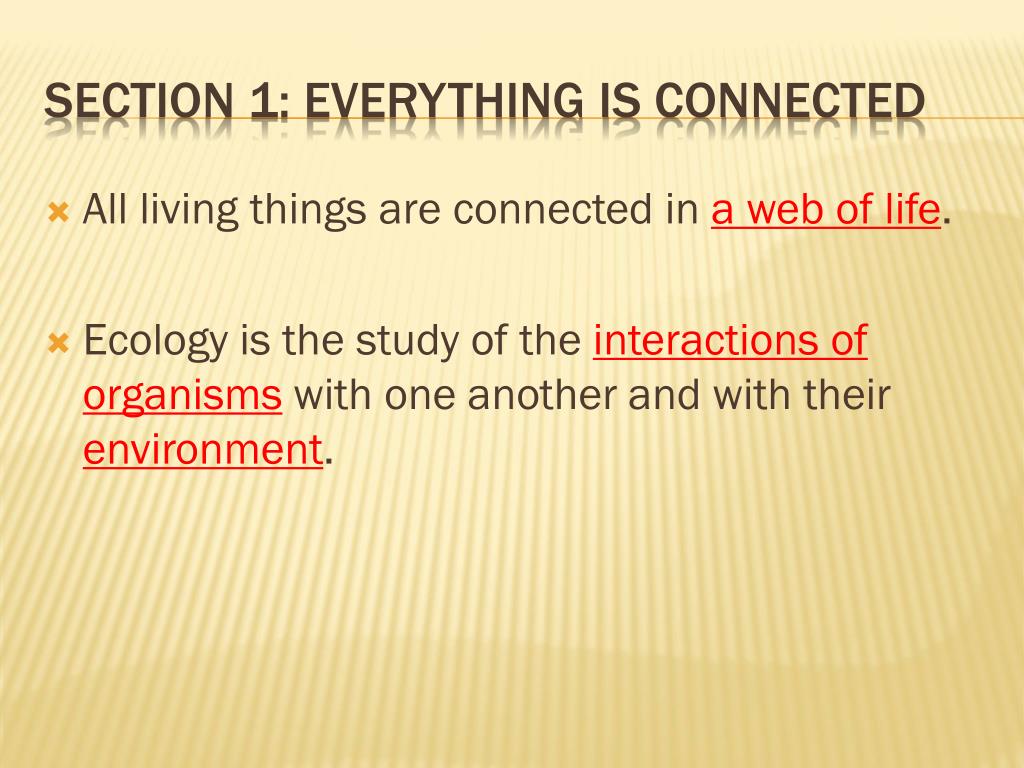 SECTION 1: EVERYTHING IS CONNECTED

All living things are connected in a web of life.

Ecology is the study of the interactions of organisms with one another and with their environment.